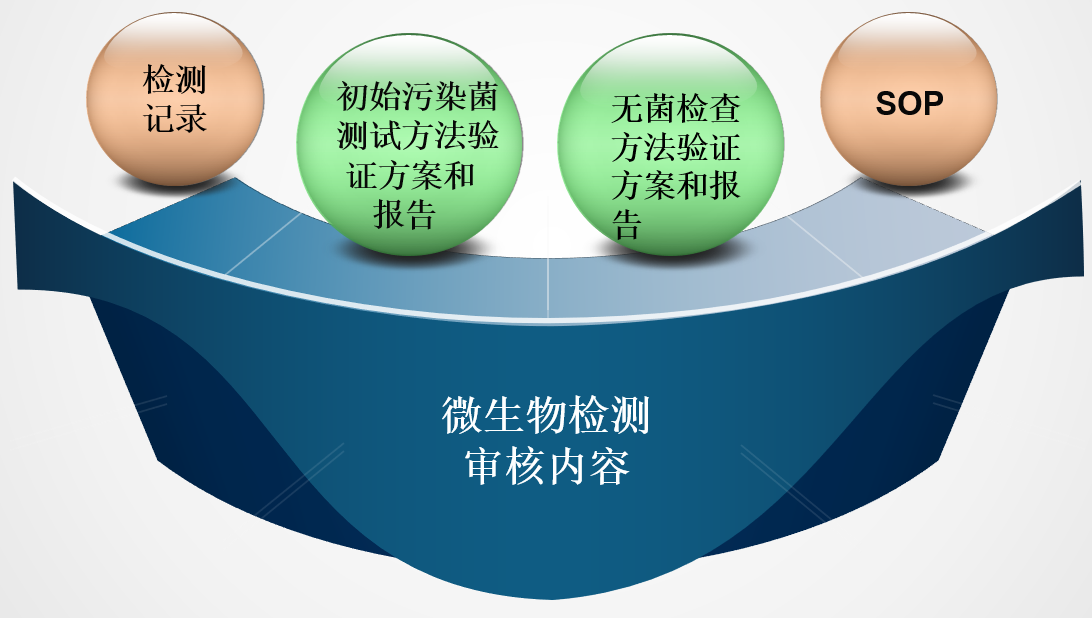 检测记录

初始污染菌测试方法验证方案和报告

无菌检查方法验证方案和报告

SOP

微生物检测审核内容